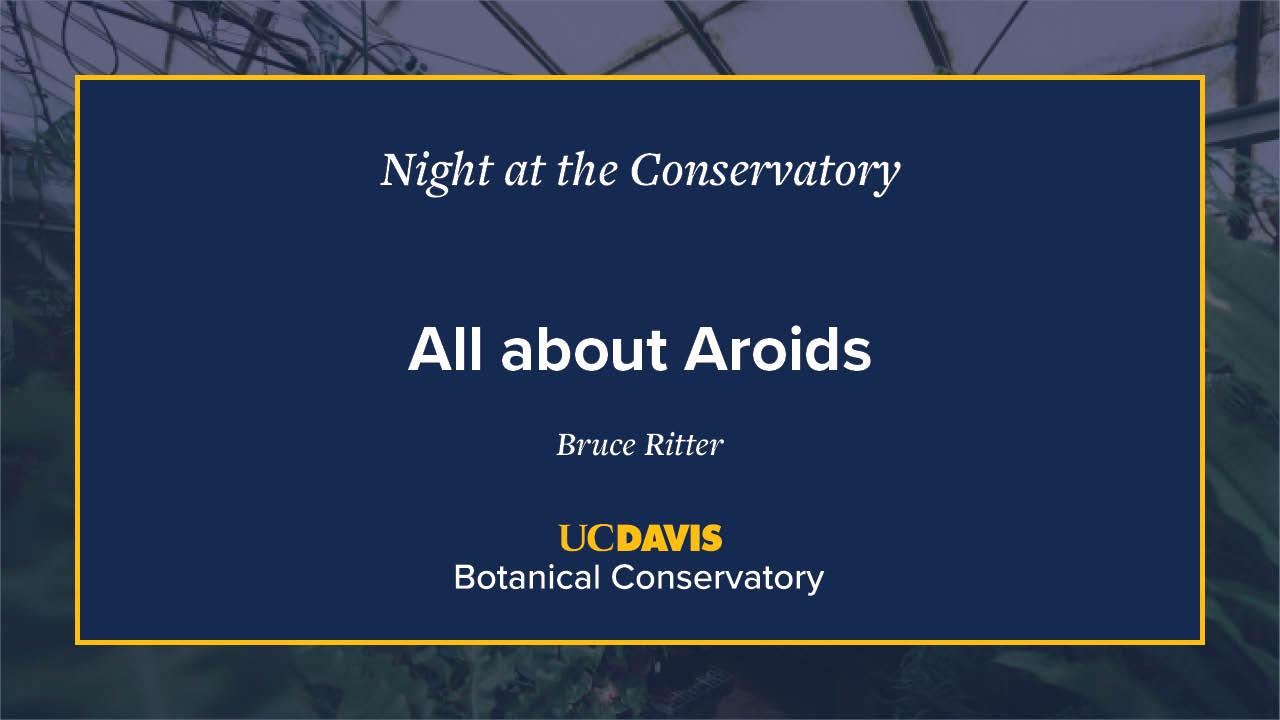 Night at the Conservatory

All about Aroids

Bruce Ritter

UCDAVIS
Botanical Conservatory